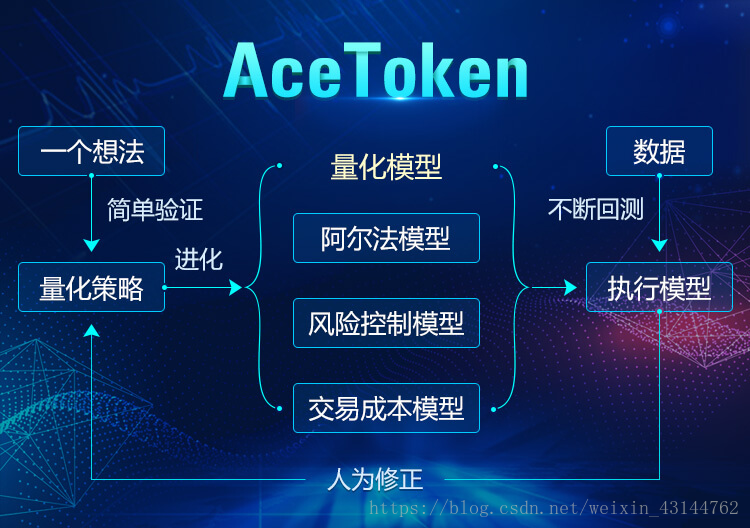 AceToken

一个想法

简单验证

量化策略

进化

量化模型

阿尔法模型

风险控制模型

交易成本模型

数据

不断回测

执行模型

人为修正

https://blog.csdn.net/weixin_43144762